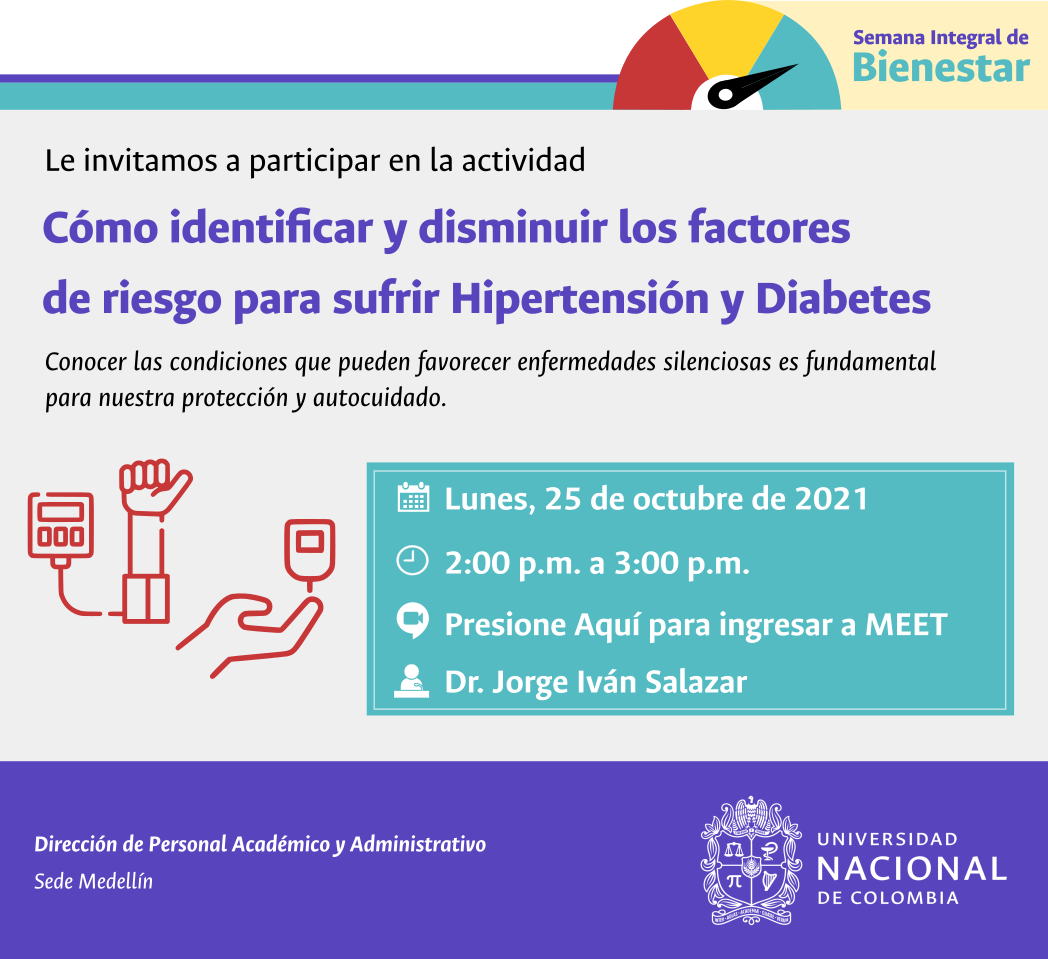 Semana Integral de
Bienestar

Le invitamos a participar en la actividad

Cómo identificar y disminuir los factores de riesgo para sufrir Hipertensión y Diabetes

Conocer las condiciones que pueden favorecer enfermedades silenciosas es fundamental para nuestra protección y autocuidado.

Lunes, 25 de octubre de 2021

2:00 p.m. a 3:00 p.m.

Presione Aquí para ingresar a MEET

Dr. Jorge Iván Salazar

Dirección de Personal Académico y Administrativo

Sede Medellín

UNIVERSIDAD
NACIONAL
DE COLOMBIA